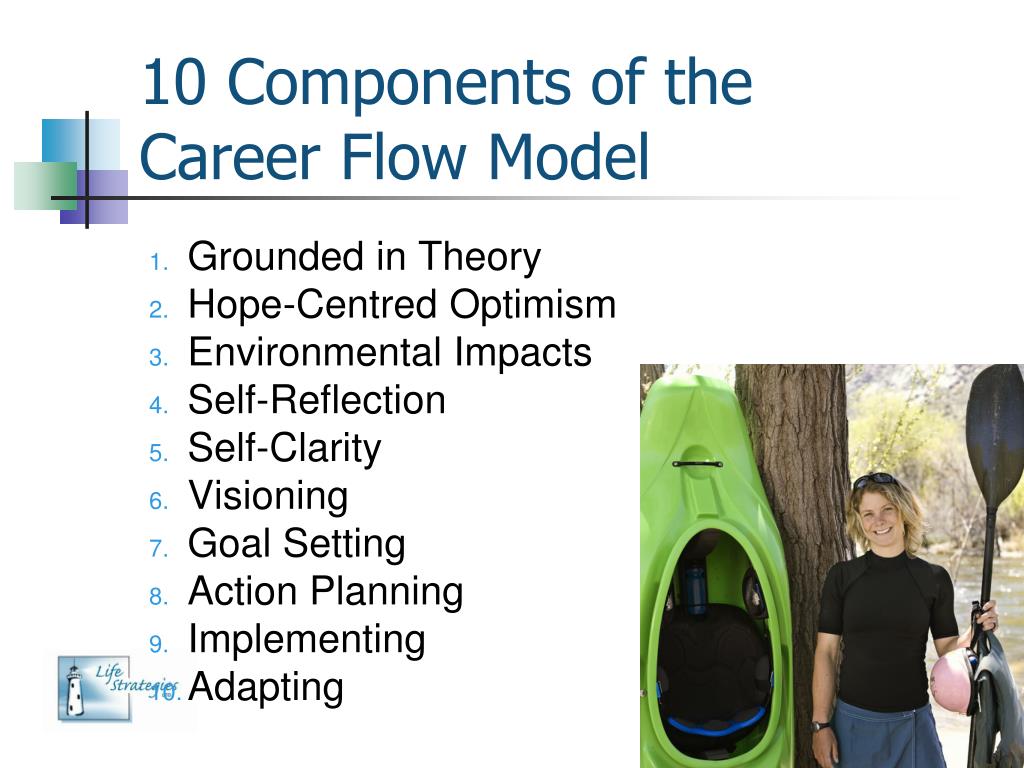 10 Components of the Career Flow Model

1. Grounded in Theory
2. Hope-Centred Optimism
3. Environmental Impacts
4. Self-Reflection
5. Self-Clarity
6. Visioning
7. Goal Setting
8. Action Planning
9. Implementing
10. Adapting

Life Strategies